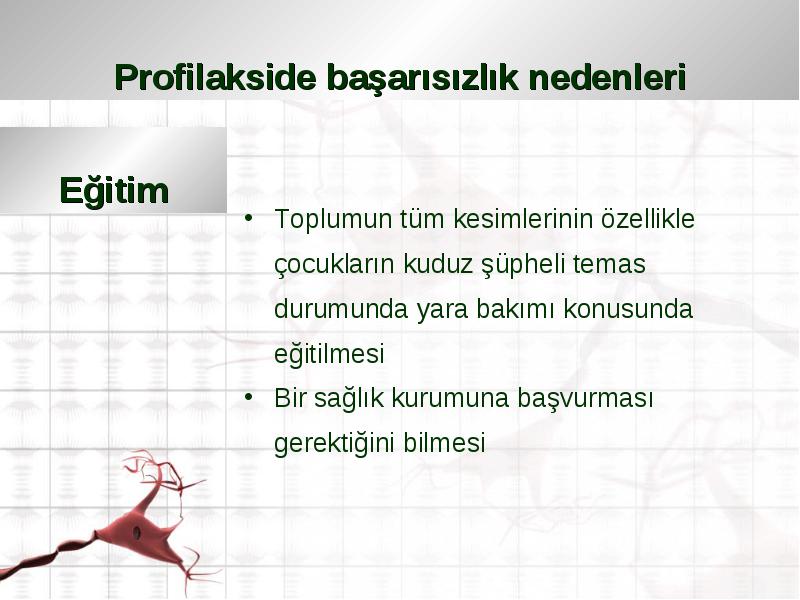 Profilakside başarısızlık nedenleri

Eğitim

• Toplumun tüm kesimlerinin özellikle çocukların kuduz şüpheli temas durumunda yara bakımı konusunda eğitilmesi
• Bir sağlık kurumuna başvurması gerektiğini bilmesi